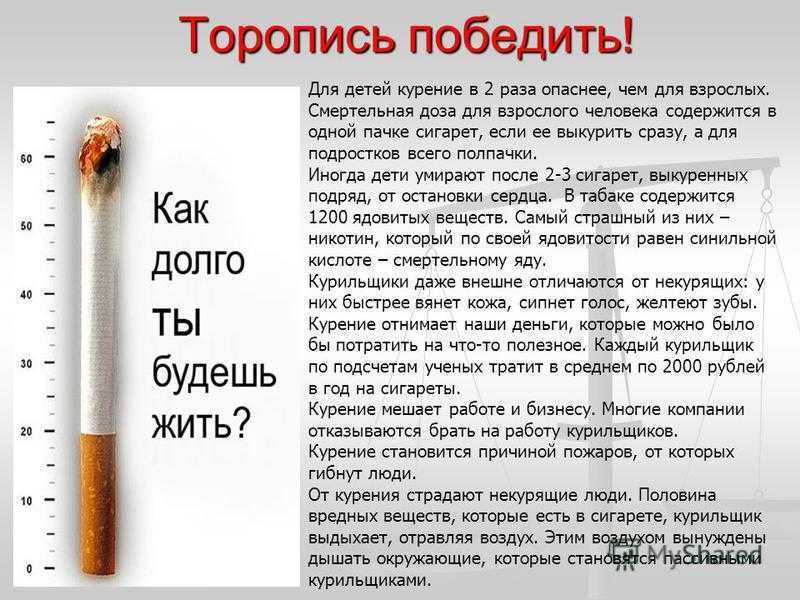 Торопись победить!

60
50
40
30
20
10
0

Как долго ты будешь жить?

Для детей курение в 2 раза опаснее, чем для взрослых. Смертельная доза для взрослого человека содержится в одной пачке сигарет, если ее выкурить сразу, а для подростков всего полпачки.
Иногда дети умирают после 2-3 сигарет, выкуренных подряд, от остановки сердца. В табаке содержится 1200 ядовитых веществ. Самый страшный из них – никотин, который по своей ядовитости равен синильной кислоте – смертельному яду.
Курильщики даже внешне отличаются от некурящих: у них быстрее вянет кожа, сипнет голос, желтеют зубы.
Курение отнимает наши деньги, которые можно было бы потратить на что-то полезное. Каждый курильщик по подсчетам ученых тратит в среднем по 2000 рублей в год на сигареты.
Курение мешает работе и бизнесу. Многие компании отказываются брать на работу курильщиков.
Курение становится причиной пожаров, от которых гибнут люди.
От курения страдают некурящие люди. Половина вредных веществ, которые есть в сигарете, курильщик выдыхает, отравляя воздух. Этим воздухом вынуждены дышать окружающие, которые становятся пассивными курильщиками.

MyShared